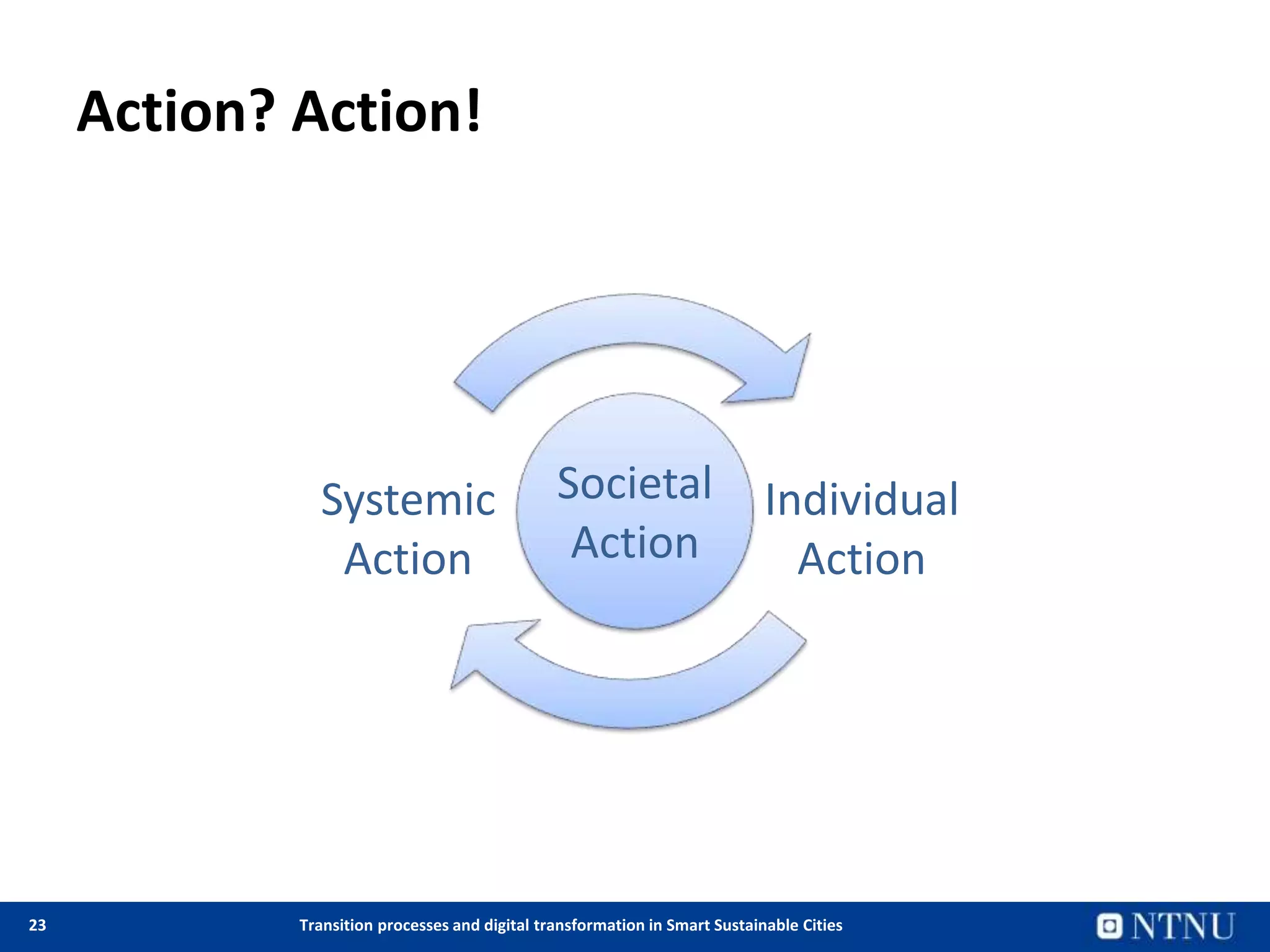 Action? Action!

Systemic Action

Societal Action

Individual Action

23

Transition processes and digital transformation in Smart Sustainable Cities

NTNU